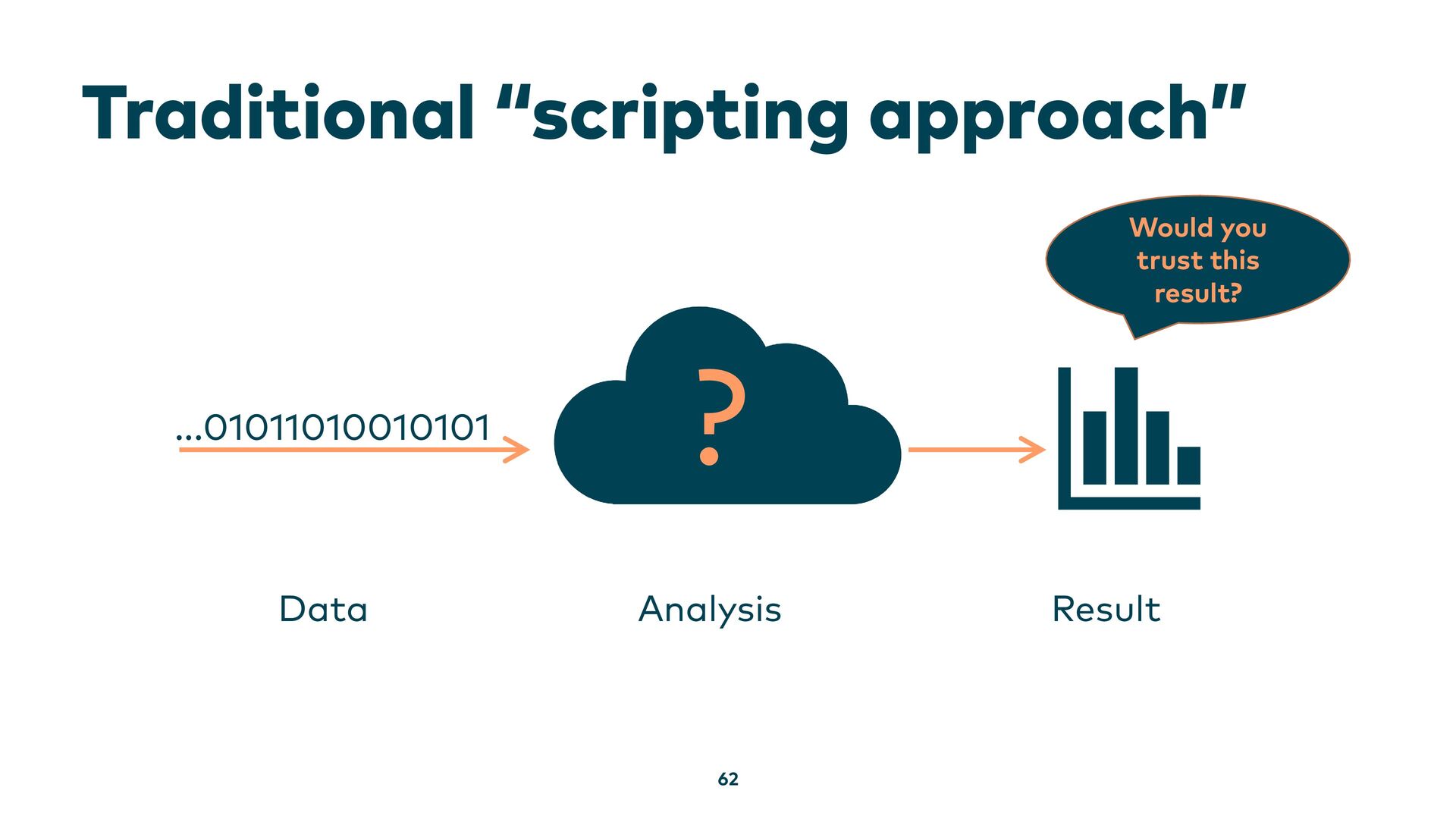 Traditional “scripting approach”

Would you trust this result?

...01011010010101

?

Data

Analysis

Result

62